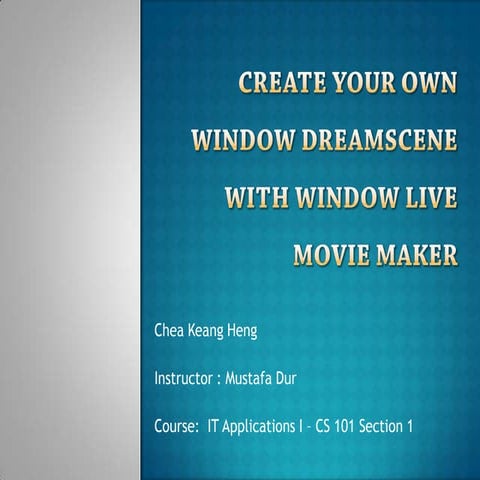 CREATE YOUR OWN WINDOW DREAMSCENE WITH WINDOW LIVE MOVIE MAKER

Chea Keang Heng

Instructor : Mustafa Dur

Course: IT Applications I – CS 101 Section 1